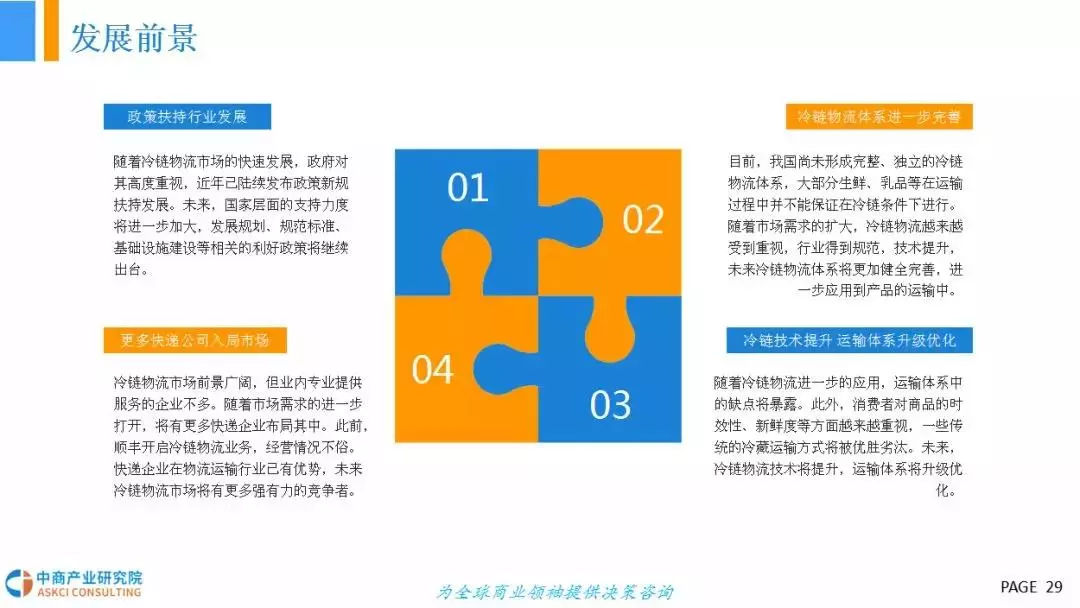 发展前景

政策扶持行业发展

随着冷链物流市场的快速发展，政府对其高度重视，近年已陆续发布政策新规扶持发展。未来，国家层面的支持力度将进一步加大，发展规划、规范标准、基础设施建设等相关的利好政策将继续出台。

更多快递公司入局市场

冷链物流市场前景广阔，但业内专业提供服务的企业不多。随着市场需求的进一步打开，将有更多快递企业布局其中。此前，顺丰开启冷链物流业务，经营情况不俗。快递企业在物流运输行业已有优势，未来冷链物流市场将有更多强有力的竞争者。

01

02

04

03

冷链物流体系进一步完善

目前，我国尚未形成完整、独立的冷链物流体系，大部分生鲜、乳品等在运输过程中并不能保证在冷链条件下进行。随着市场需求的扩大，冷链物流越来越受到重视，行业得到规范，技术提升，未来冷链物流体系将更加健全完善，进一步应用到产品的运输中。

冷链技术提升 运输体系升级优化

随着冷链物流进一步的应用，运输体系中的缺点将暴露。此外，消费者对商品的时效性、新鲜度等方面越来越重视，一些传统的冷藏运输方式将被优胜劣汰。未来，冷链物流技术将提升，运输体系将升级优化。

中商产业研究院
ASKCI CONSULTING

为全球商业领袖提供决策咨询

PAGE 29